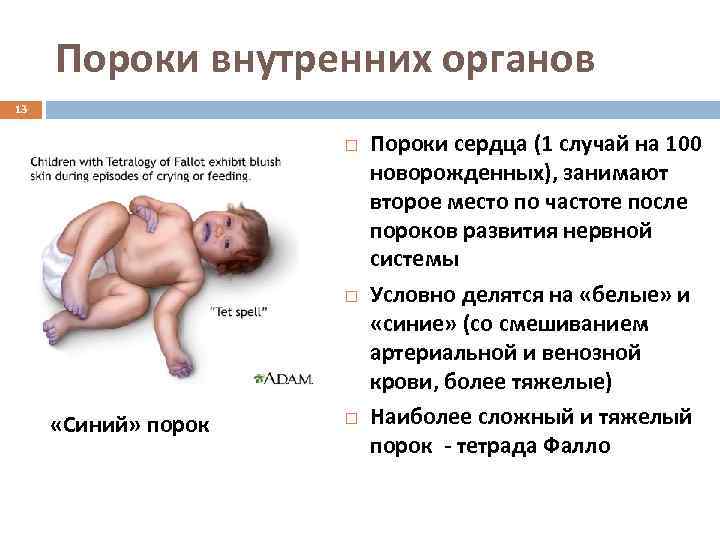 Пороки внутренних органов

13

Children with Tetralogy of Fallot exhibit bluish skin during episodes of crying or feeding.

"Tet spell"

A.D.A.M.

«Синий» порок

□ Пороки сердца (1 случай на 100 новорожденных), занимают второе место по частоте после пороков развития нервной системы

□ Условно делятся на «белые» и «синие» (со смешиванием артериальной и венозной крови, более тяжелые)

□ Наиболее сложный и тяжелый порок - тетрада Фалло